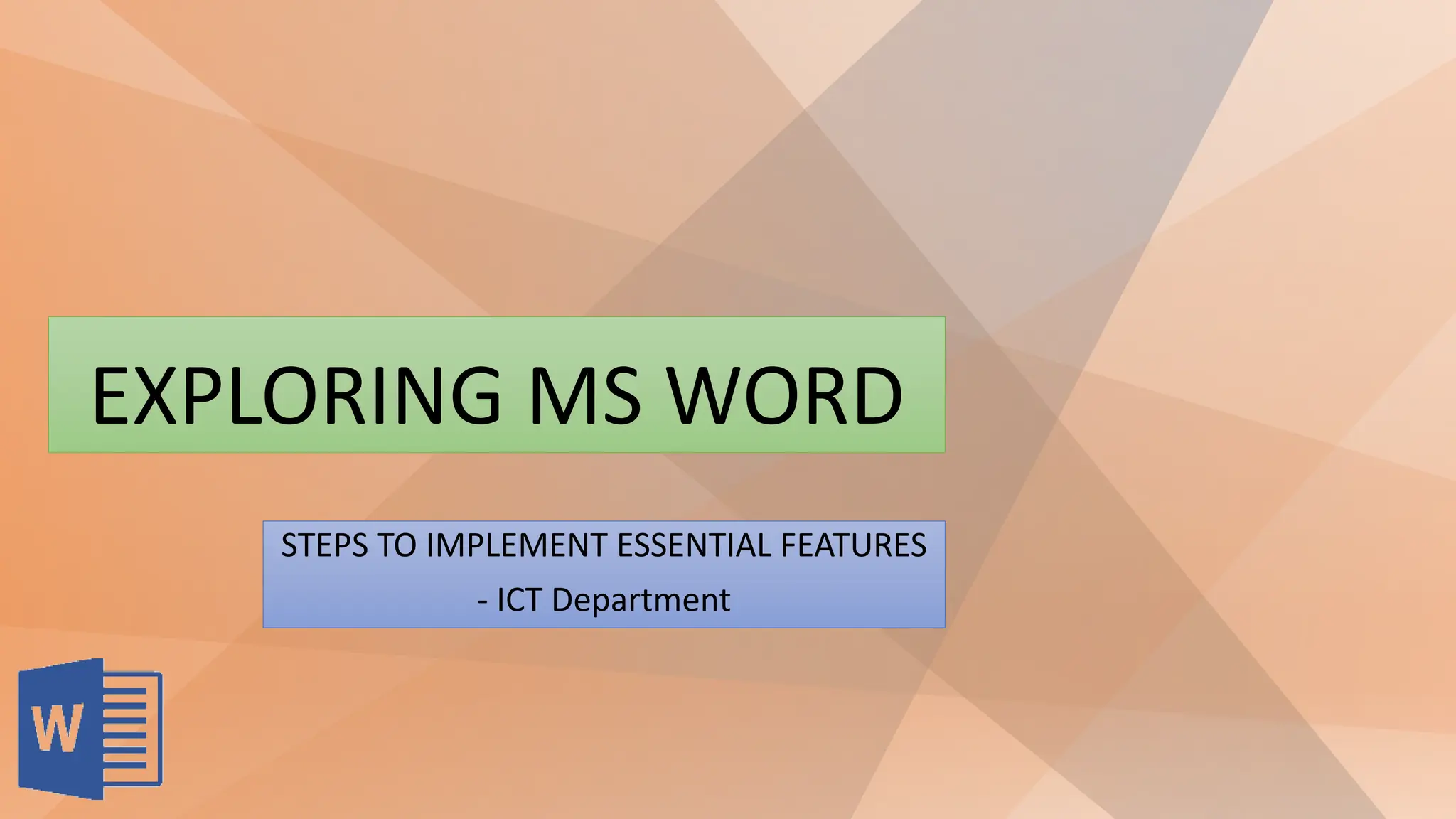 EXPLORING MS WORD

STEPS TO IMPLEMENT ESSENTIAL FEATURES
- ICT Department

W